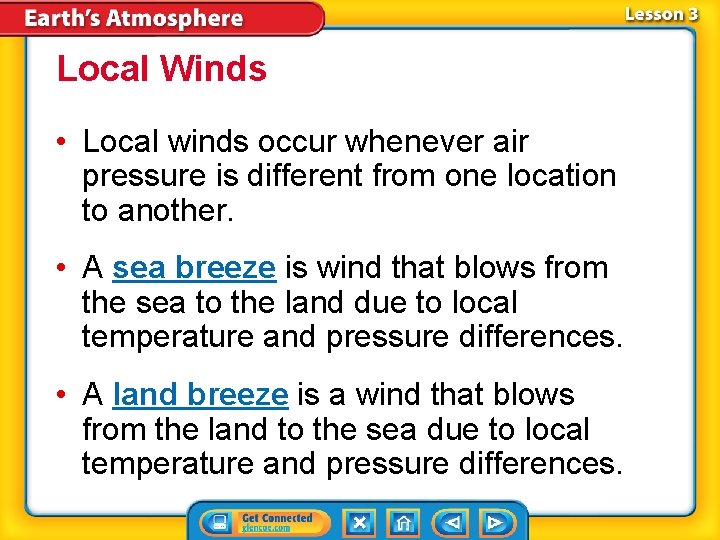 Earth's Atmosphere

Lesson 3

Local Winds

• Local winds occur whenever air pressure is different from one location to another.

• A sea breeze is wind that blows from the sea to the land due to local temperature and pressure differences.

• A land breeze is a wind that blows from the land to the sea due to local temperature and pressure differences.

Get Connected
glencoe.com